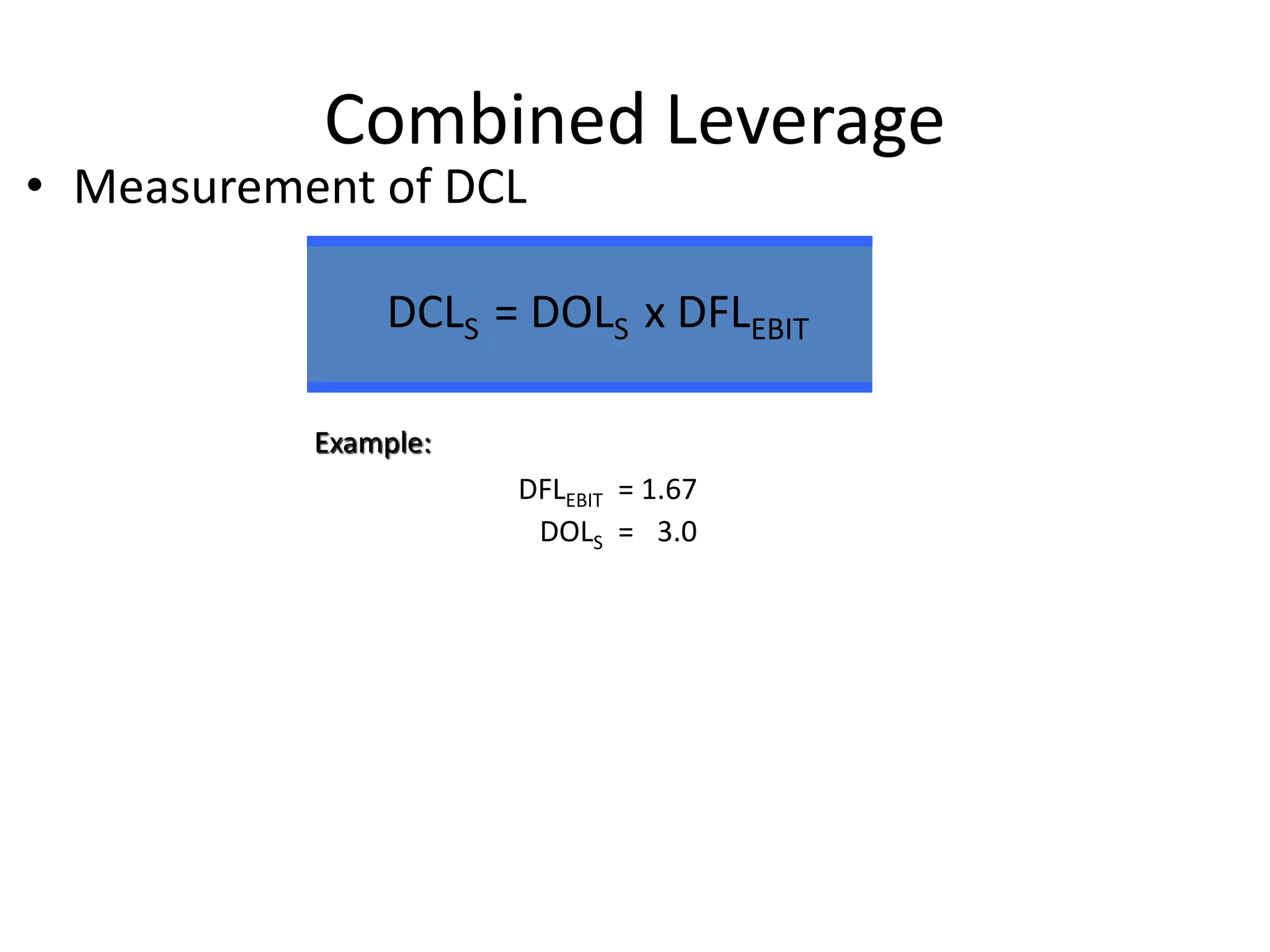 Combined Leverage

• Measurement of DCL

$DCL_S = DOL_S \times DFL_{EBIT}$

Example:

$DFL_{EBIT} = 1.67$
$DOL_S = 3.0$